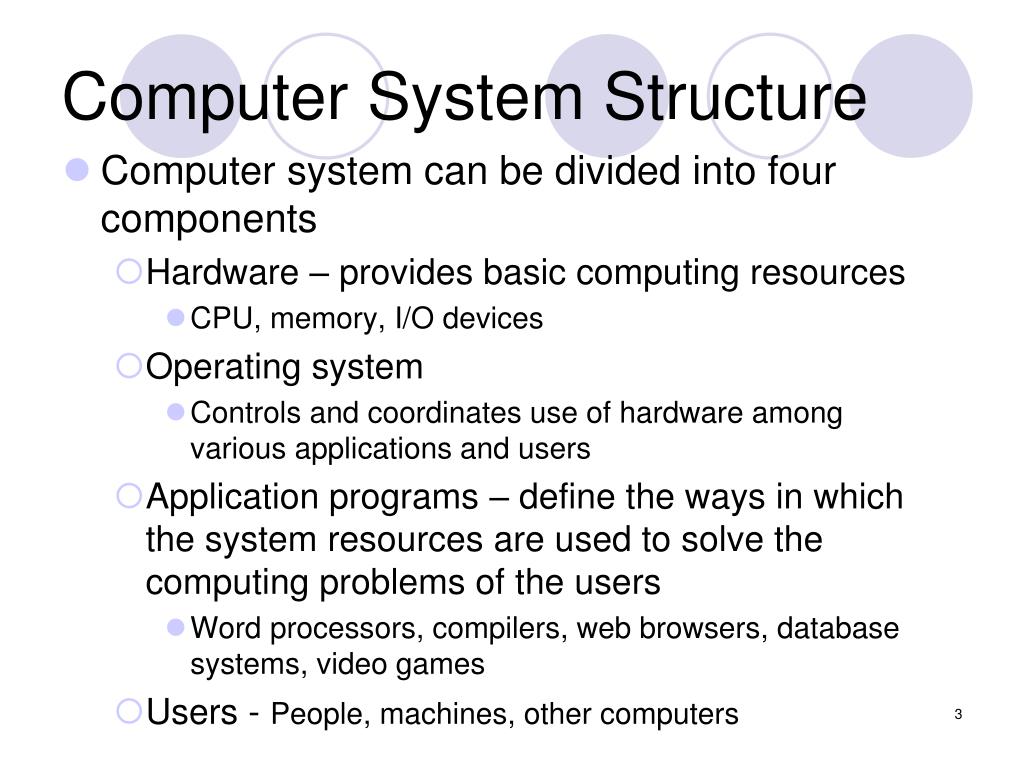 Computer System Structure

Computer system can be divided into four components

Hardware – provides basic computing resources

CPU, memory, I/O devices

Operating system

Controls and coordinates use of hardware among various applications and users

Application programs – define the ways in which the system resources are used to solve the computing problems of the users

Word processors, compilers, web browsers, database systems, video games

Users - People, machines, other computers

3